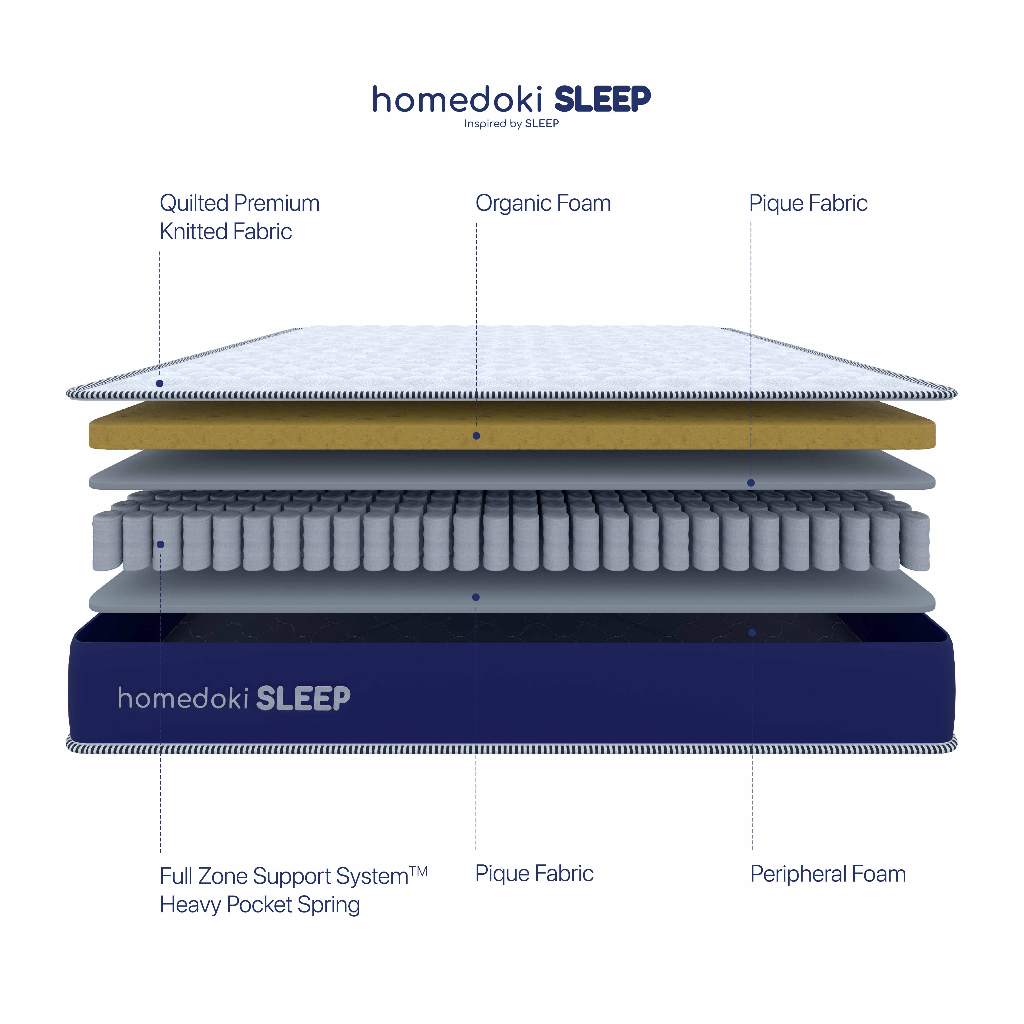 homedoki SLEEP
Inspired by SLEEP

Quilted Premium Knitted Fabric

Organic Foam

Pique Fabric

homedoki SLEEP

Full Zone Support System™ Heavy Pocket Spring

Pique Fabric

Peripheral Foam